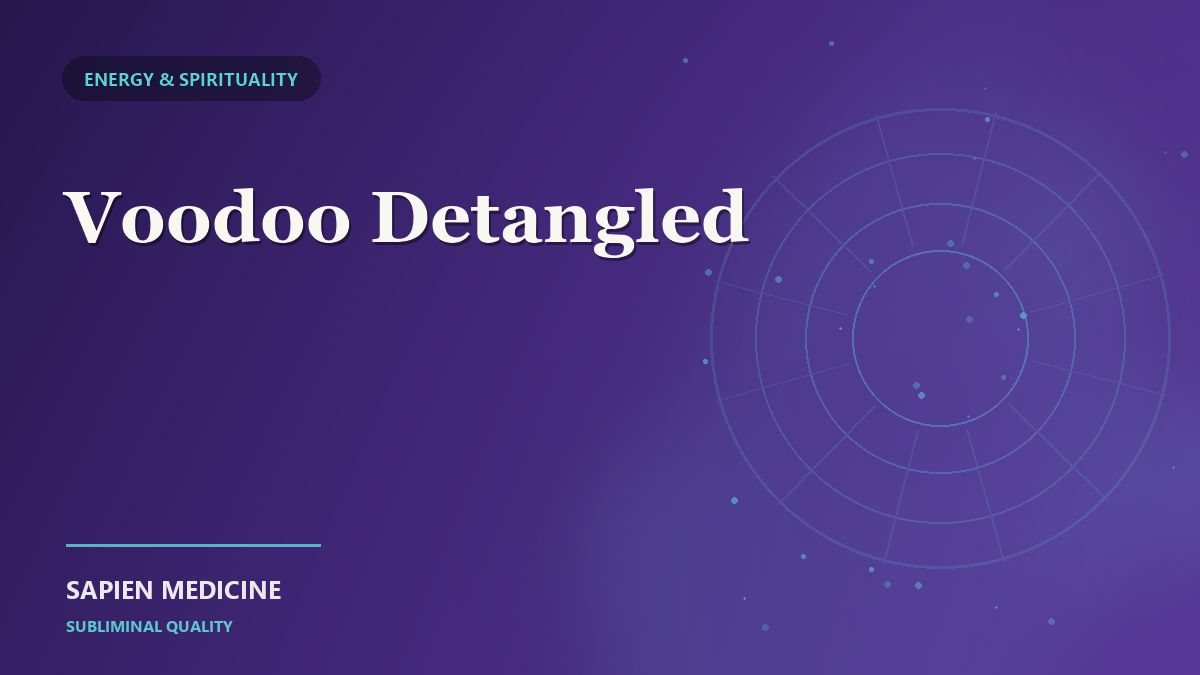 ENERGY & SPIRITUALITY

Voodoo Detangled

SAPIEN MEDICINE

SUBLIMINAL QUALITY